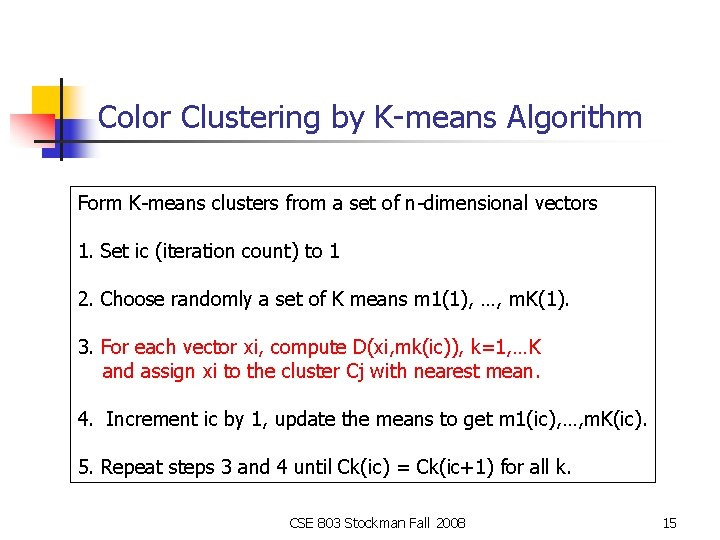 Color Clustering by K-means Algorithm

Form K-means clusters from a set of n-dimensional vectors

1. Set ic (iteration count) to 1

2. Choose randomly a set of K means m1(1), …, mK(1).

3. For each vector xi, compute D(xi,mk(ic)), k=1,…K and assign xi to the cluster Cj with nearest mean.

4. Increment ic by 1, update the means to get m1(ic),…,mK(ic).

5. Repeat steps 3 and 4 until Ck(ic) = Ck(ic+1) for all k.

CSE 803 Stockman Fall 2008

15